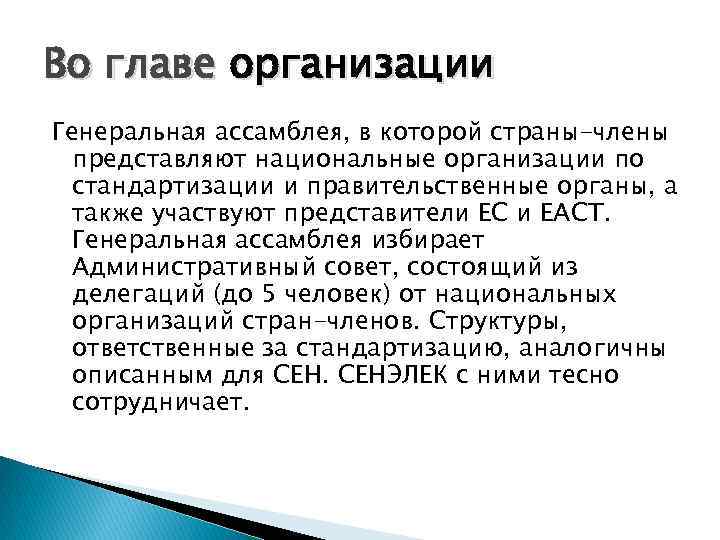 Во главе организации

Генеральная ассамблея, в которой страны-члены представляют национальные организации по стандартизации и правительственные органы, а также участвуют представители ЕС и ЕАСТ. Генеральная ассамблея избирает Административный совет, состоящий из делегаций (до 5 человек) от национальных организаций стран-членов. Структуры, ответственные за стандартизацию, аналогичны описанным для СЕН. СЕНЭЛЕК с ними тесно сотрудничает.